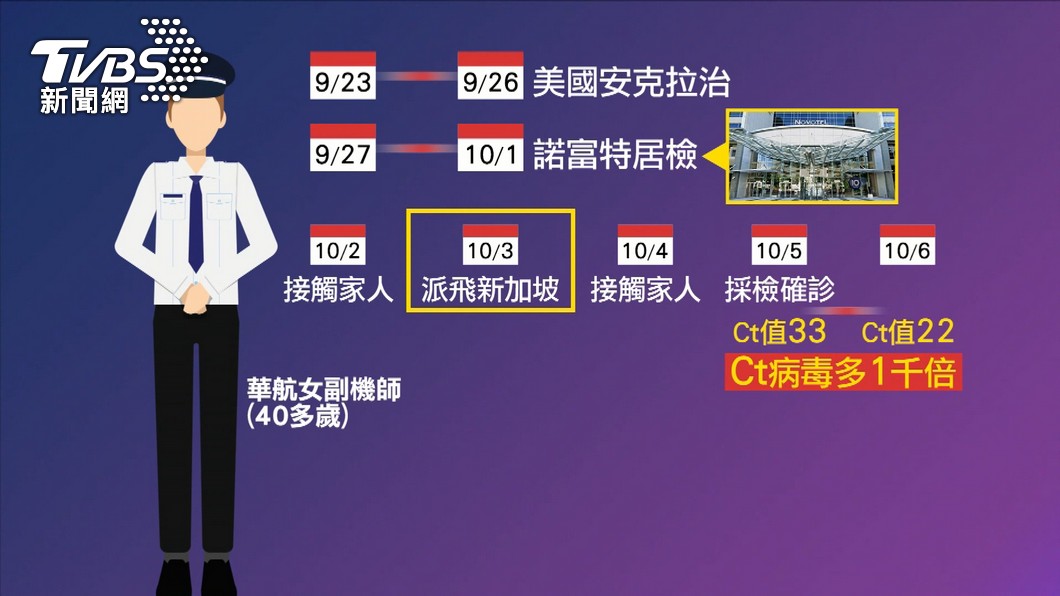 TVBS
新聞網

9/23 9/26 美國安克拉治

9/27 10/1 諾富特居檢

NOVOTEL

10/2 接觸家人

10/3 派飛新加坡

10/4 接觸家人

10/5 採檢確診

10/6

Ct值33 Ct值22

Ct病毒多1千倍

華航女副機師
(40多歲)